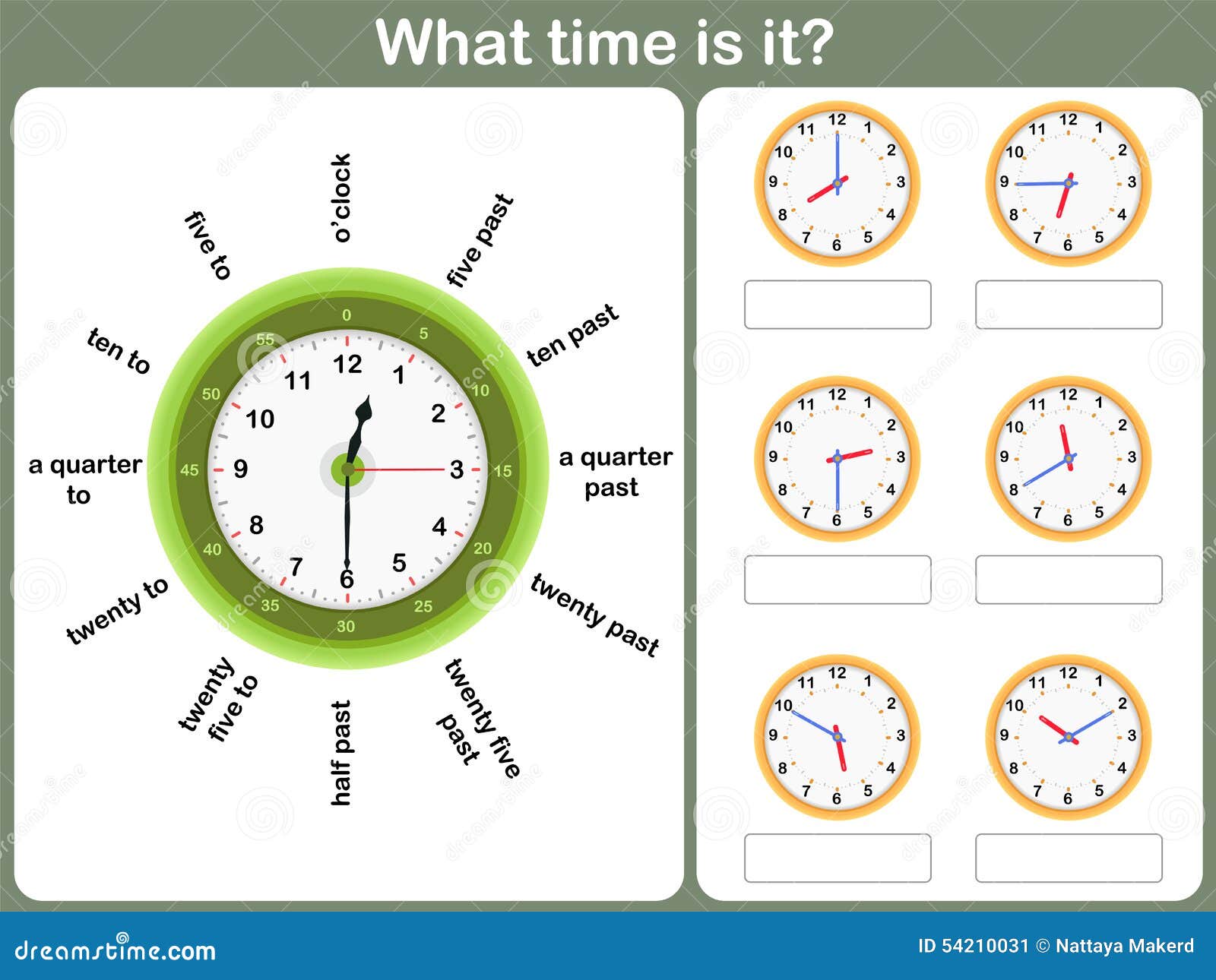 What time is it?

o'clock
five past
ten past
a quarter past
twenty past
twenty five past
half past
twenty five to
twenty to
a quarter to
ten to
five to

0
5
10
15
20
25
30
35
40
45
50
55

12
1
2
3
4
5
6
7
8
9
10
11

12 1 2 3 4 5 6 7 8 9 10 11
12 1 2 3 4 5 6 7 8 9 10 11
12 1 2 3 4 5 6 7 8 9 10 11
12 1 2 3 4 5 6 7 8 9 10 11
12 1 2 3 4 5 6 7 8 9 10 11
12 1 2 3 4 5 6 7 8 9 10 11

dreamstime.com
ID 54210031 © Nattaya Makerd